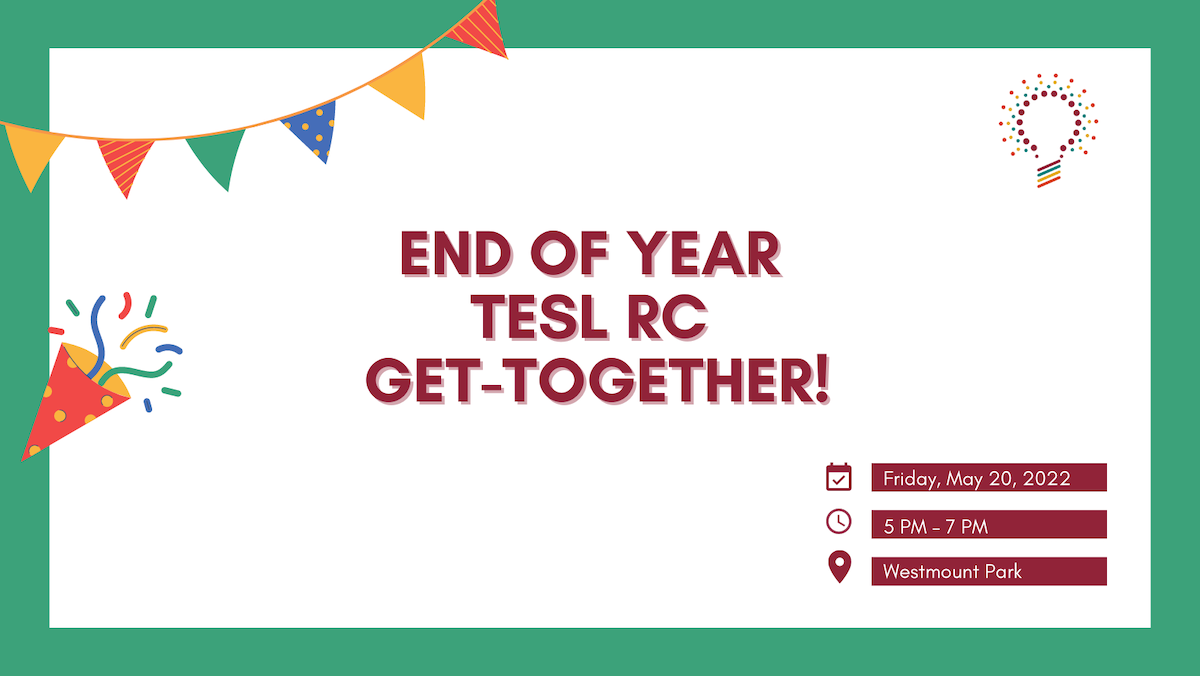 END OF YEAR
TESL RC
GET-TOGETHER!

Friday, May 20, 2022

5 PM - 7 PM

Westmount Park